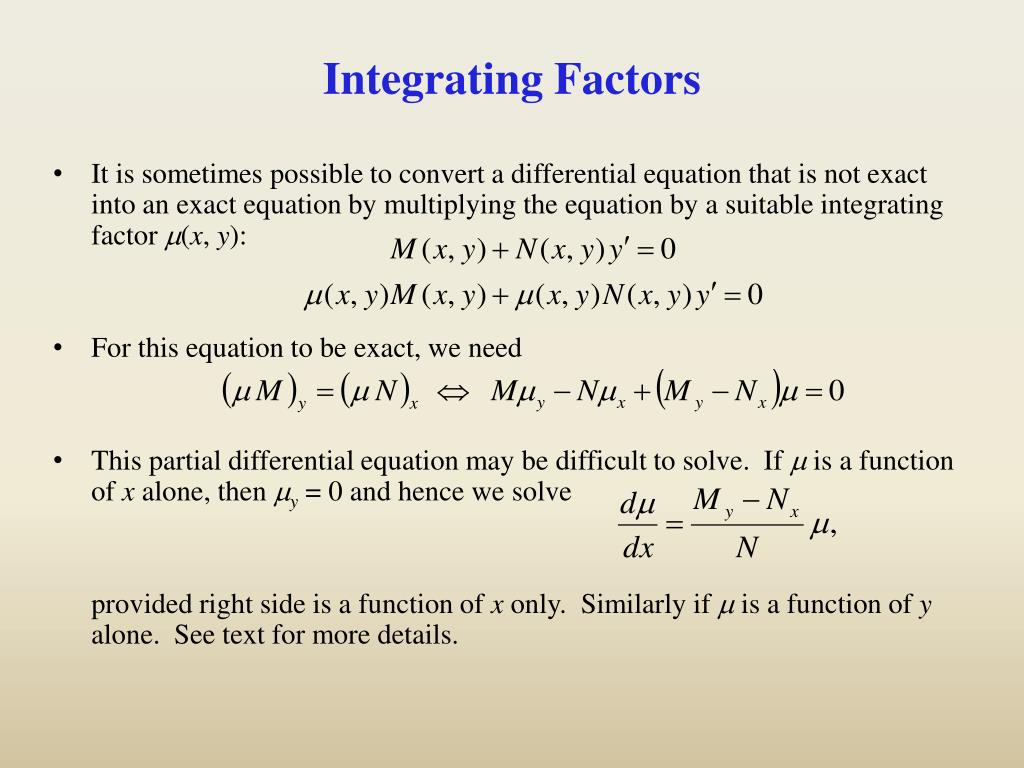 Integrating Factors

• It is sometimes possible to convert a differential equation that is not exact into an exact equation by multiplying the equation by a suitable integrating factor $\mu(x, y)$:

$M(x, y) + N(x, y)y' = 0$

$\mu(x, y)M(x, y) + \mu(x, y)N(x, y)y' = 0$

• For this equation to be exact, we need

$(\mu M)_y = (\mu N)_x \Leftrightarrow M\mu_y - N\mu_x + (M_y - N_x)\mu = 0$

• This partial differential equation may be difficult to solve. If $\mu$ is a function of $x$ alone, then $\mu_y = 0$ and hence we solve

$\frac{d\mu}{dx} = \frac{M_y - N_x}{N}\mu,$

provided right side is a function of $x$ only. Similarly if $\mu$ is a function of $y$ alone. See text for more details.